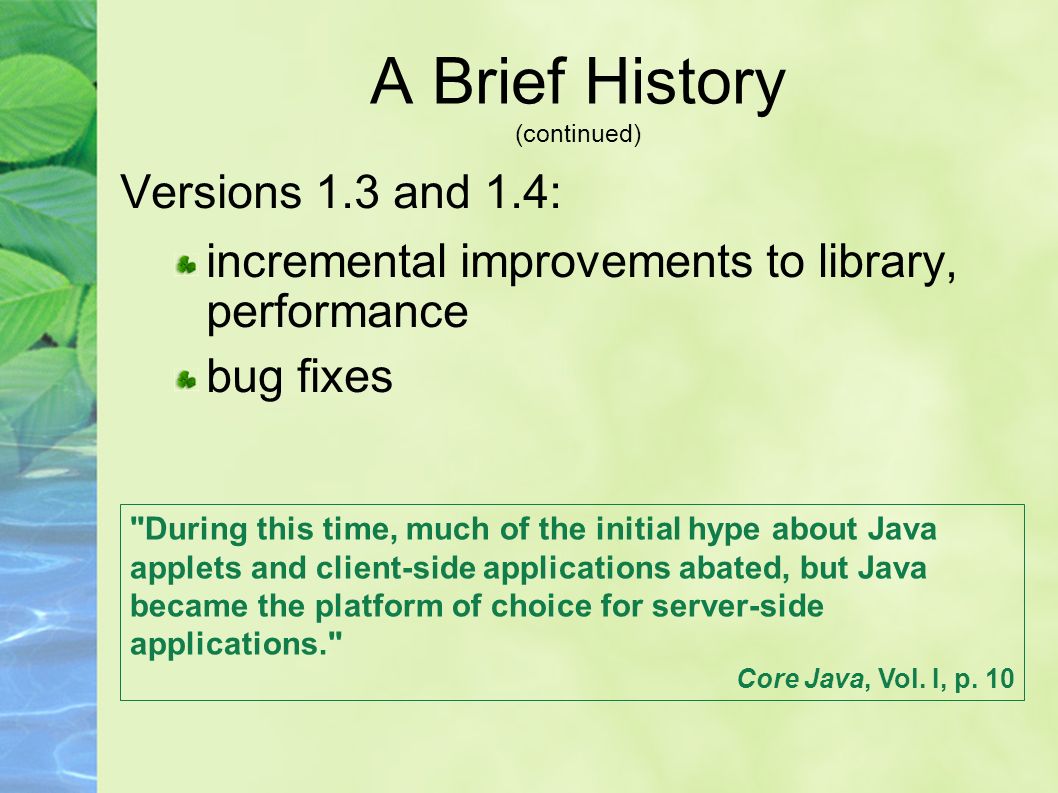 A Brief History
(continued)

Versions 1.3 and 1.4:

incremental improvements to library, performance

bug fixes

"During this time, much of the initial hype about Java applets and client-side applications abated, but Java became the platform of choice for server-side applications."

Core Java, Vol. I, p. 10